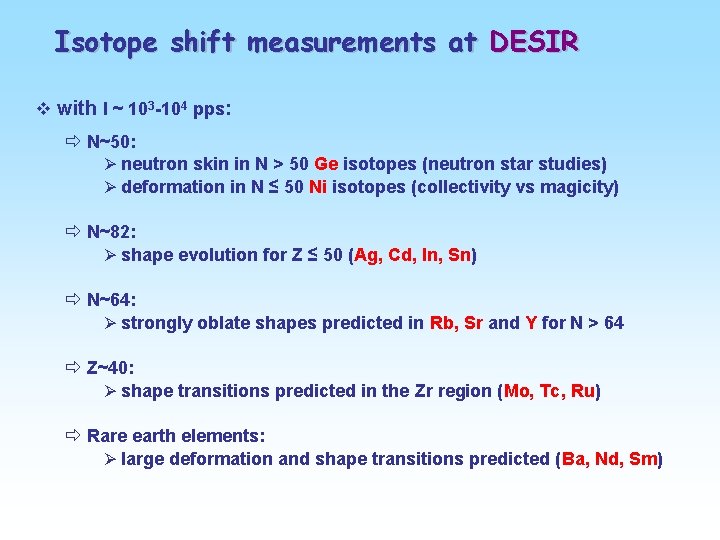 Isotope shift measurements at DESIR

❖ with I ~ $10^3$-$10^4$ pps:

⇨ N~50:
➢ neutron skin in N > 50 Ge isotopes (neutron star studies)
➢ deformation in N ≤ 50 Ni isotopes (collectivity vs magicity)

⇨ N~82:
➢ shape evolution for Z ≤ 50 (Ag, Cd, In, Sn)

⇨ N~64:
➢ strongly oblate shapes predicted in Rb, Sr and Y for N > 64

⇨ Z~40:
➢ shape transitions predicted in the Zr region (Mo, Tc, Ru)

⇨ Rare earth elements:
➢ large deformation and shape transitions predicted (Ba, Nd, Sm)